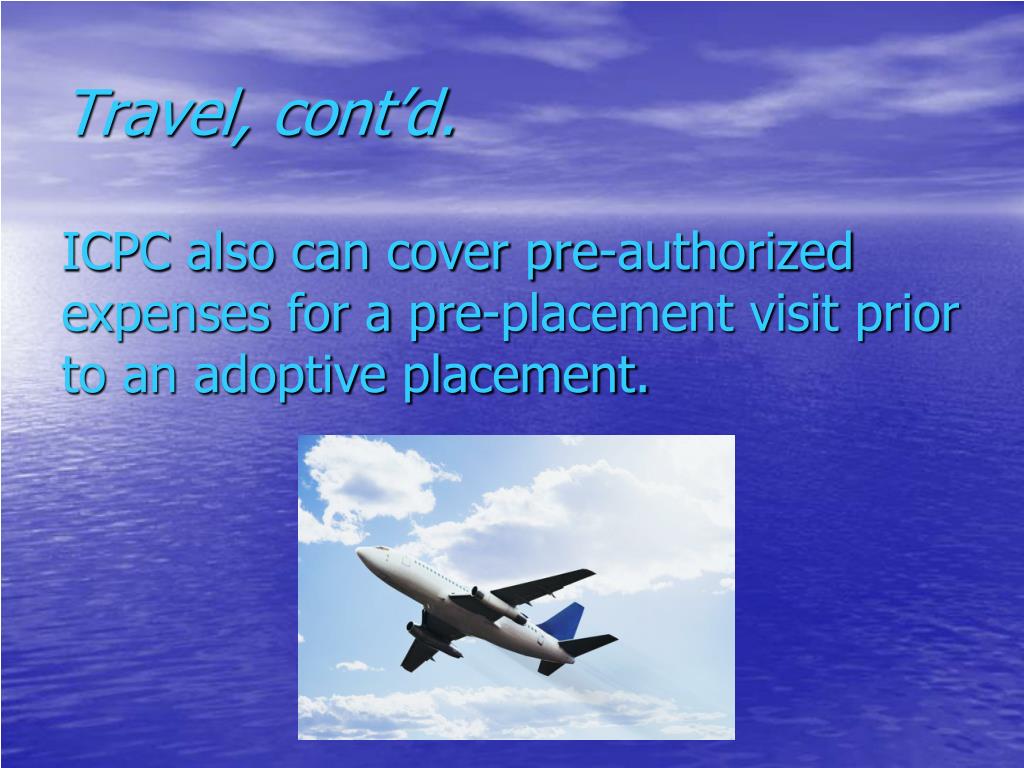 Travel, cont’d.

ICPC also can cover pre-authorized expenses for a pre-placement visit prior to an adoptive placement.